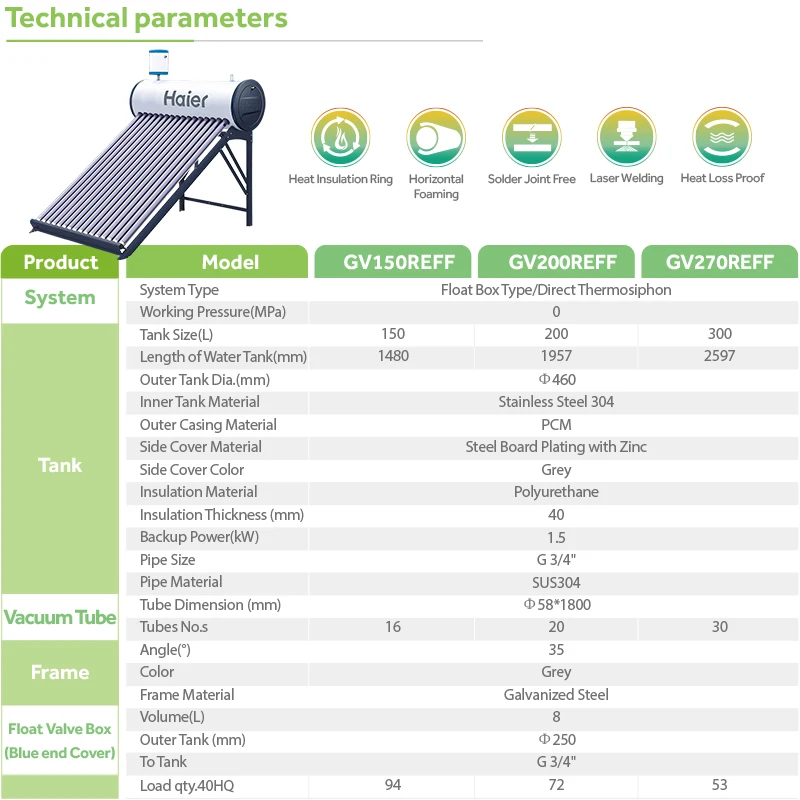 Technical parameters

Haier

Heat Insulation Ring
Horizontal Foaming
Solder Joint Free
Laser Welding
Heat Loss Proof

| Product | Model | GV150REFF | GV200REFF | GV270REFF |
|---|---|---|---|---|
| System | System Type | Float Box Type/Direct Thermosiphon | | |
| | Working Pressure(MPa) | 0 | | |
| Tank | Tank Size(L) | 150 | 200 | 300 |
| | Length of Water Tank(mm) | 1480 | 1957 | 2597 |
| | Outer Tank Dia.(mm) | Φ460 | | |
| | Inner Tank Material | Stainless Steel 304 | | |
| | Outer Casing Material | PCM | | |
| | Side Cover Material | Steel Board Plating with Zinc | | |
| | Side Cover Color | Grey | | |
| | Insulation Material | Polyurethane | | |
| | Insulation Thickness (mm) | 40 | | |
| | Backup Power(kW) | 1.5 | | |
| | Pipe Size | G 3/4" | | |
| | Pipe Material | SUS304 | | |
| Vacuum Tube | Tube Dimension (mm) | Φ58*1800 | | |
| | Tubes No.s | 16 | 20 | 30 |
| Frame | Angle(°) | 35 | | |
| | Color | Grey | | |
| | Frame Material | Galvanized Steel | | |
| Float Valve Box (Blue end Cover) | Volume(L) | 8 | | |
| | Outer Tank (mm) | Φ250 | | |
| | To Tank | G 3/4" | | |
| | Load qty.40HQ | 94 | 72 | 53 |